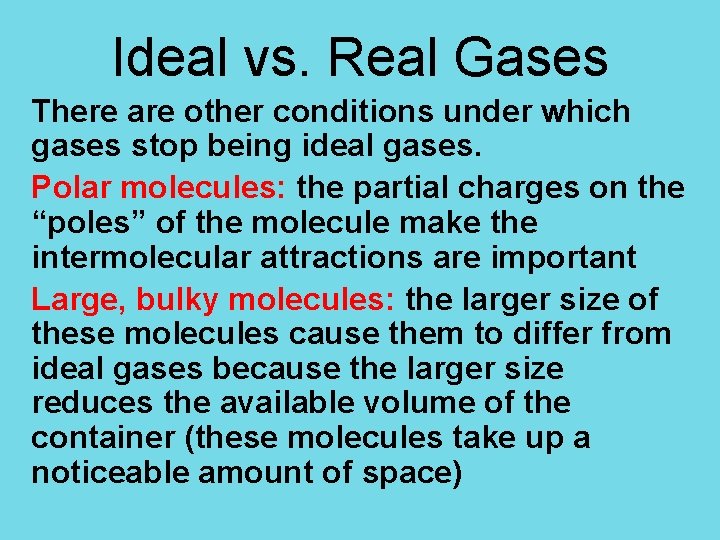 Ideal vs. Real Gases

There are other conditions under which gases stop being ideal gases.

Polar molecules: the partial charges on the “poles” of the molecule make the intermolecular attractions are important

Large, bulky molecules: the larger size of these molecules cause them to differ from ideal gases because the larger size reduces the available volume of the container (these molecules take up a noticeable amount of space)